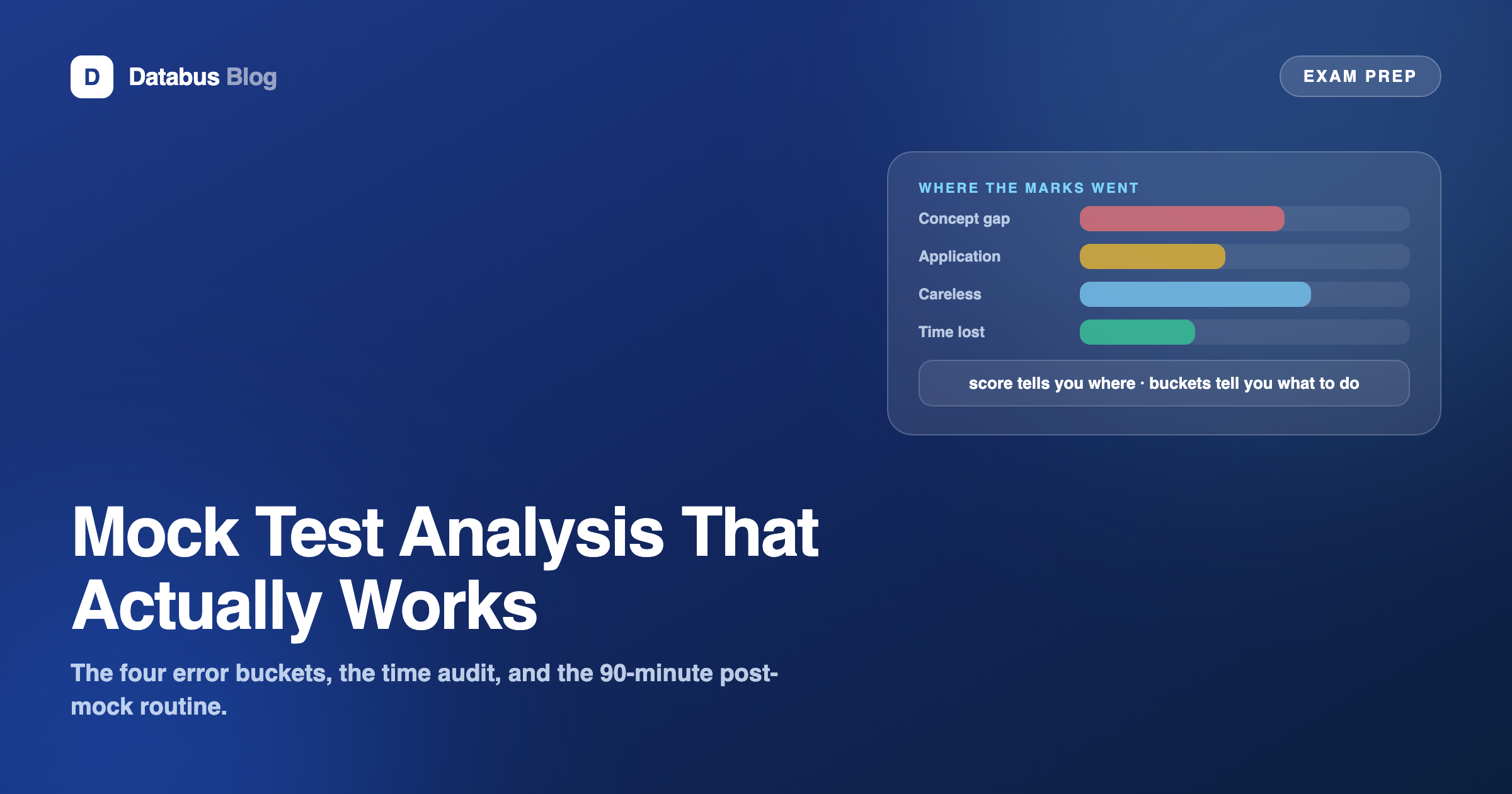 D Databus Blog

EXAM PREP

WHERE THE MARKS WENT

Concept gap

Application

Careless

Time lost

score tells you where · buckets tell you what to do

Mock Test Analysis That Actually Works

The four error buckets, the time audit, and the 90-minute post-mock routine.